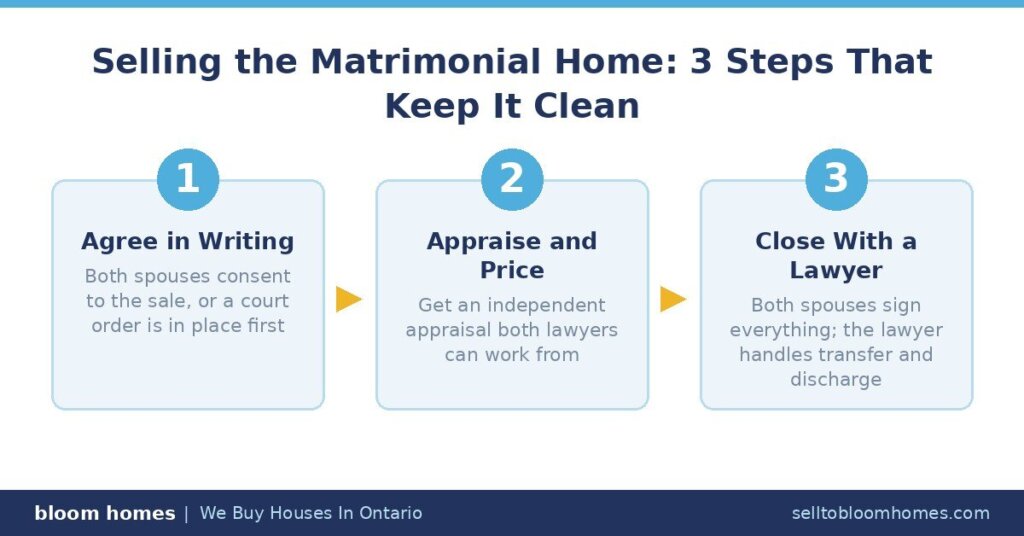 Selling the Matrimonial Home: 3 Steps That Keep It Clean

1

Agree in Writing

Both spouses consent to the sale, or a court order is in place first

2

Appraise and Price

Get an independent appraisal both lawyers can work from

3

Close With a Lawyer

Both spouses sign everything; the lawyer handles transfer and discharge

bloom homes | We Buy Houses In Ontario

selltobloomhomes.com